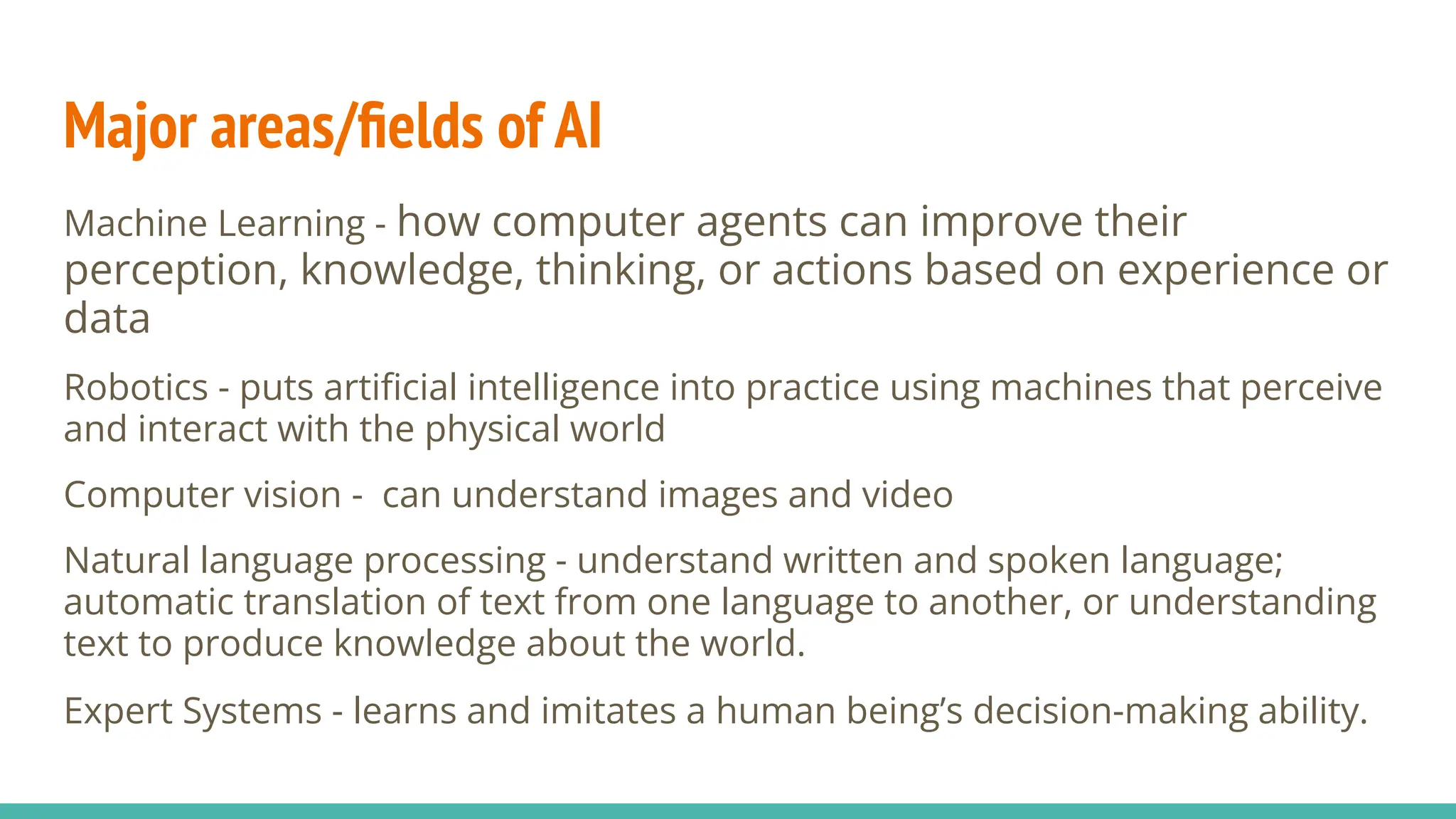 Major areas/fields of AI

Machine Learning - how computer agents can improve their perception, knowledge, thinking, or actions based on experience or data

Robotics - puts artificial intelligence into practice using machines that perceive and interact with the physical world

Computer vision - can understand images and video

Natural language processing - understand written and spoken language; automatic translation of text from one language to another, or understanding text to produce knowledge about the world.

Expert Systems - learns and imitates a human being's decision-making ability.